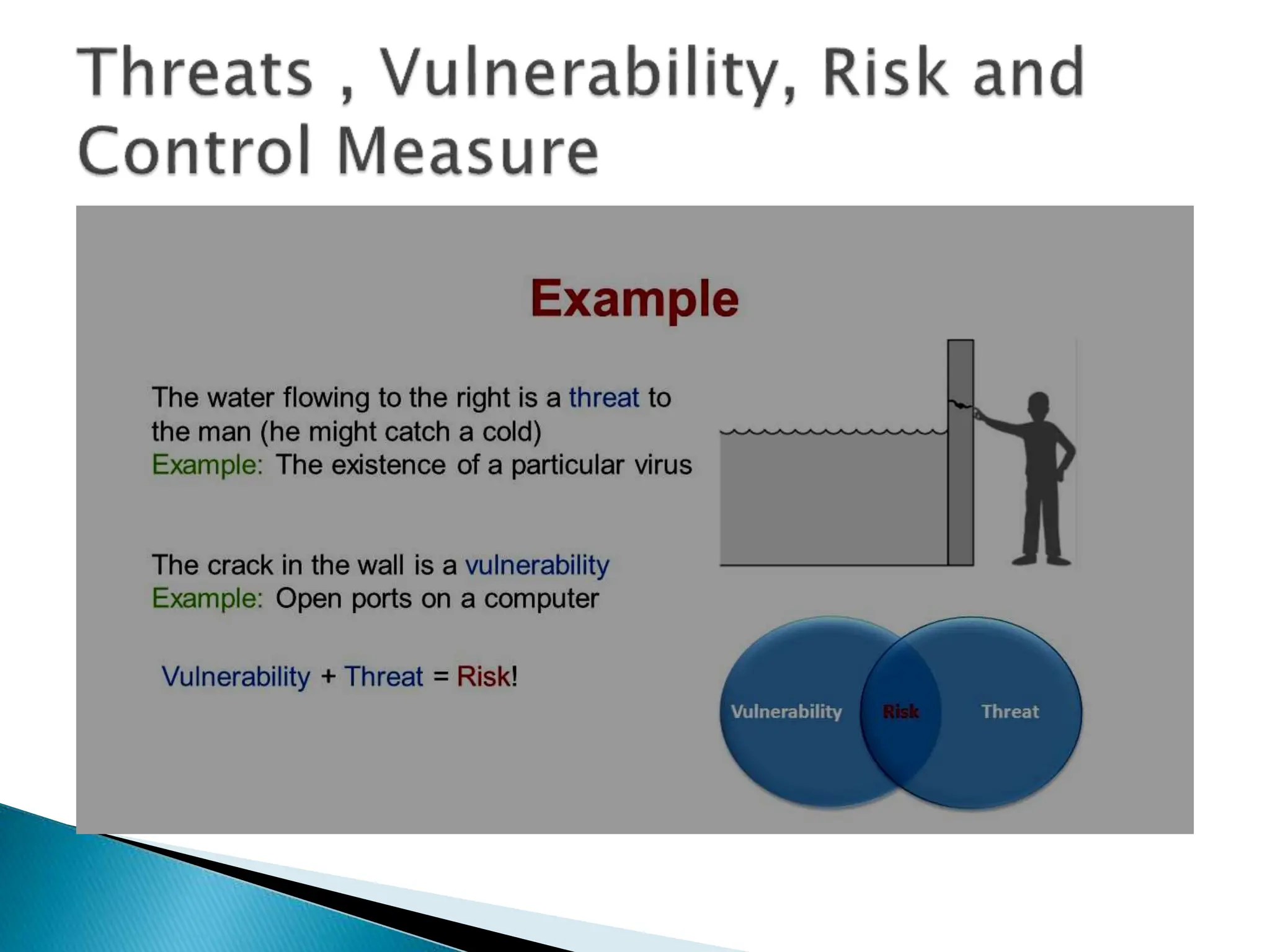 Threats , Vulnerability, Risk and Control Measure

Example

The water flowing to the right is a threat to the man (he might catch a cold)
Example: The existence of a particular virus

The crack in the wall is a vulnerability
Example: Open ports on a computer

Vulnerability + Threat = Risk!

Vulnerability
Risk
Threat